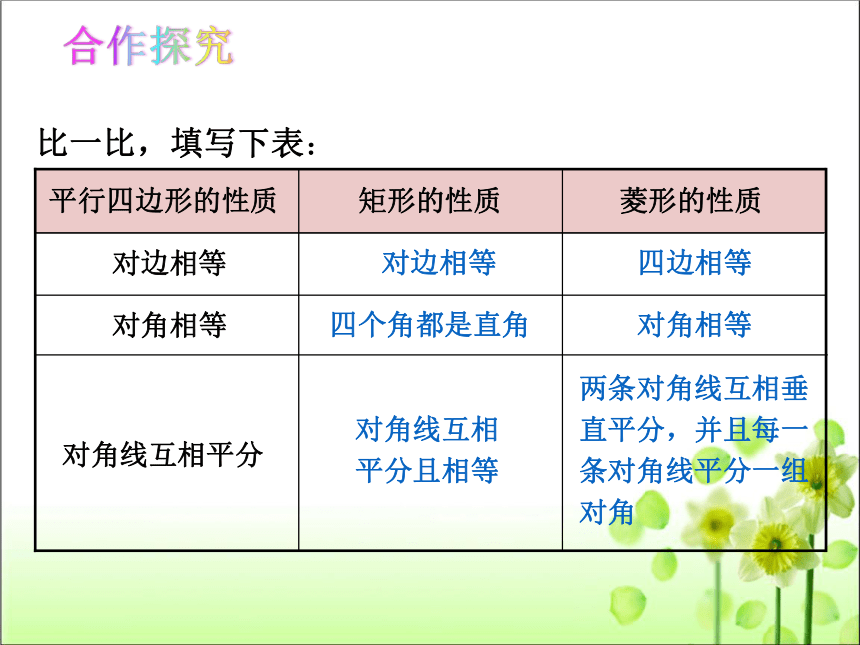 合作探究

比一比，填写下表：

| 平行四边形的性质 | 矩形的性质 | 菱形的性质 |
|---|---|---|
| 对边相等 | 对边相等 | 四边相等 |
| 对角相等 | 四个角都是直角 | 对角相等 |
| 对角线互相平分 | 对角线互相平分且相等 | 两条对角线互相垂直平分，并且每一条对角线平分一组对角 |